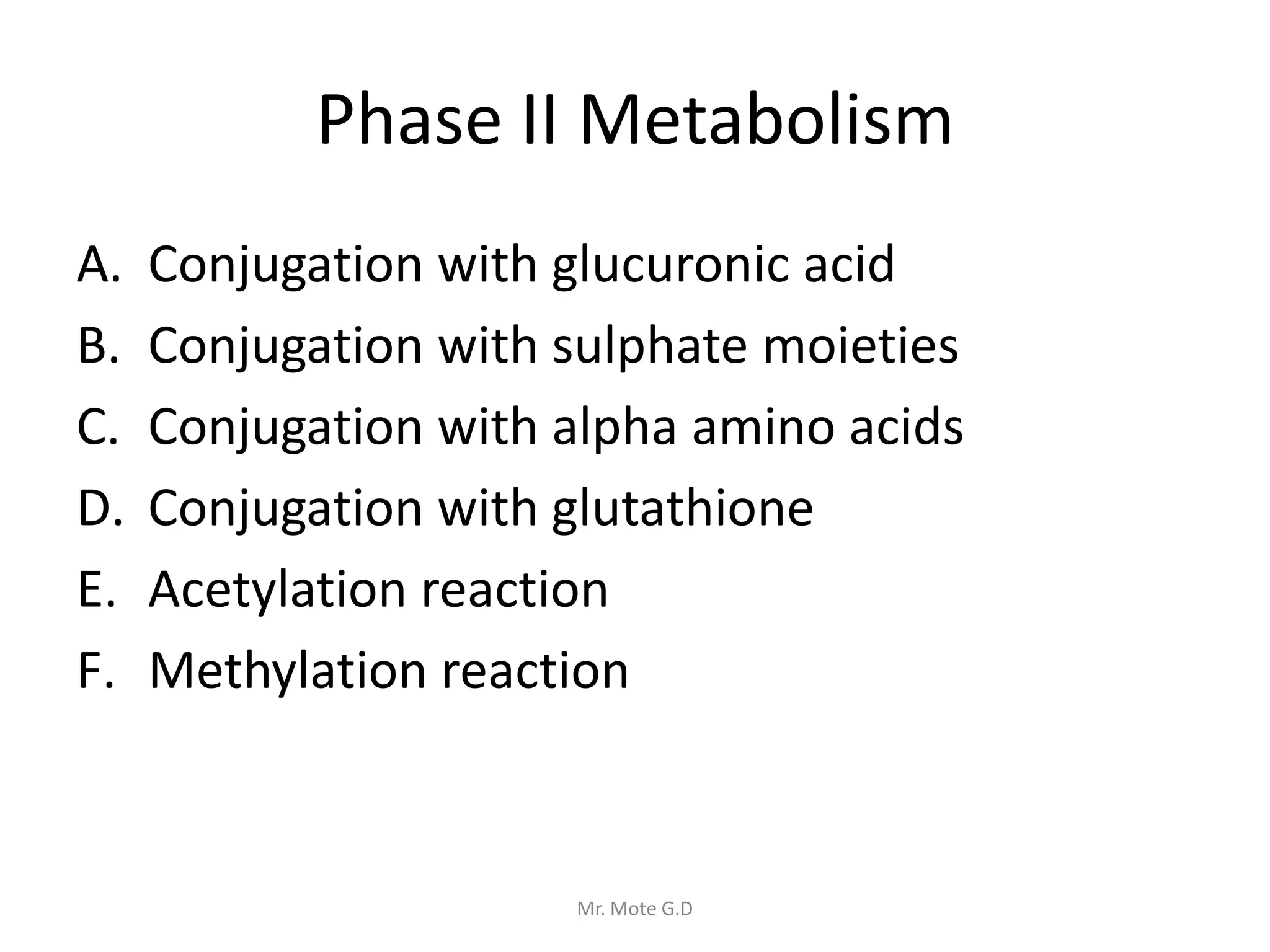 Phase II Metabolism

A. Conjugation with glucuronic acid
B. Conjugation with sulphate moieties
C. Conjugation with alpha amino acids
D. Conjugation with glutathione
E. Acetylation reaction
F. Methylation reaction

Mr. Mote G.D